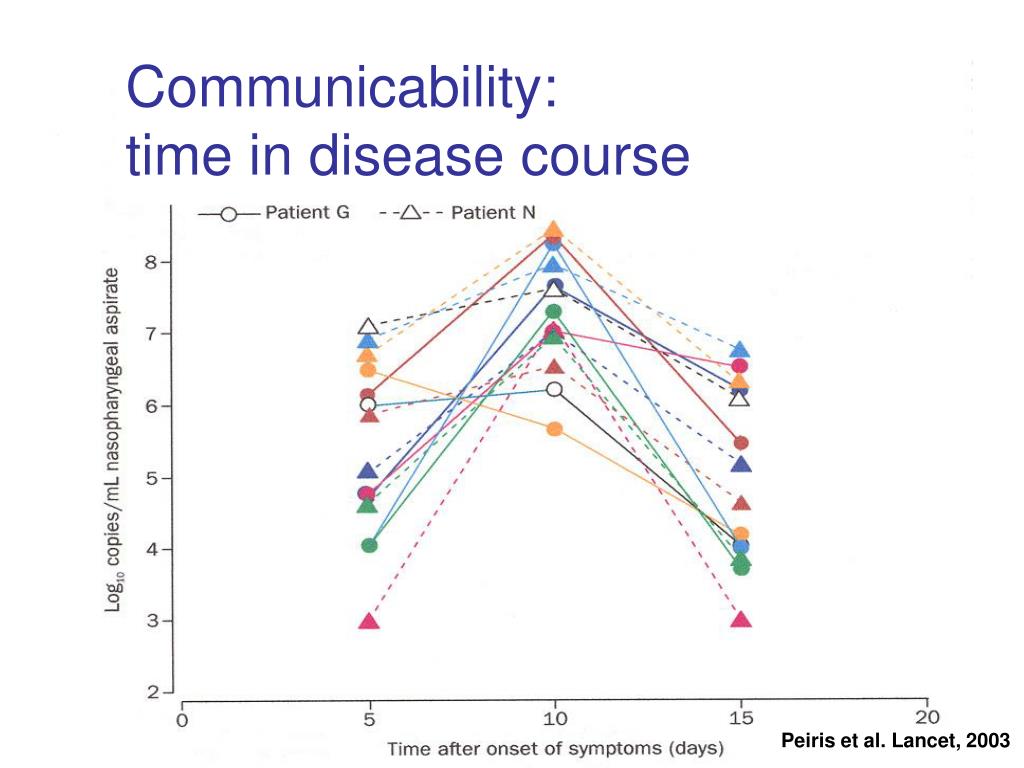 Communicability:
time in disease course

Patient G
Patient N

$Log_{10}$ copies/mL nasopharyngeal aspirate

8
7
6
5
4
3
2

0
5
10
15
20

Time after onset of symptoms (days)

Peiris et al. Lancet, 2003